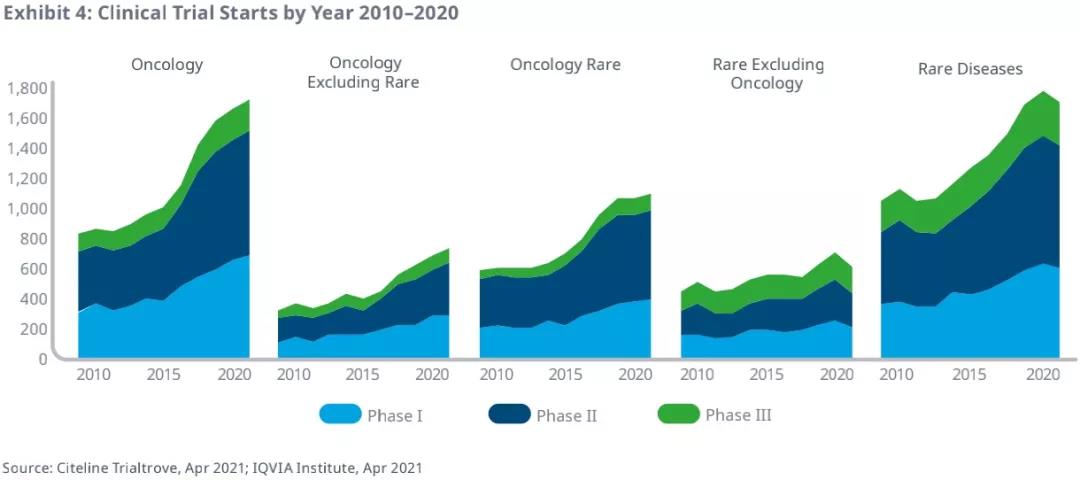 Exhibit 4: Clinical Trial Starts by Year 2010–2020

Oncology

Oncology Excluding Rare

Oncology Rare

Rare Excluding Oncology

Rare Diseases

1,800
1,600
1,400
1,200
1,000
800
600
400
200
0

2010 2015 2020
2010 2015 2020
2010 2015 2020
2010 2015 2020
2010 2015 2020

Phase I
Phase II
Phase III

Source: Citeline Trialtrove, Apr 2021; IQVIA Institute, Apr 2021